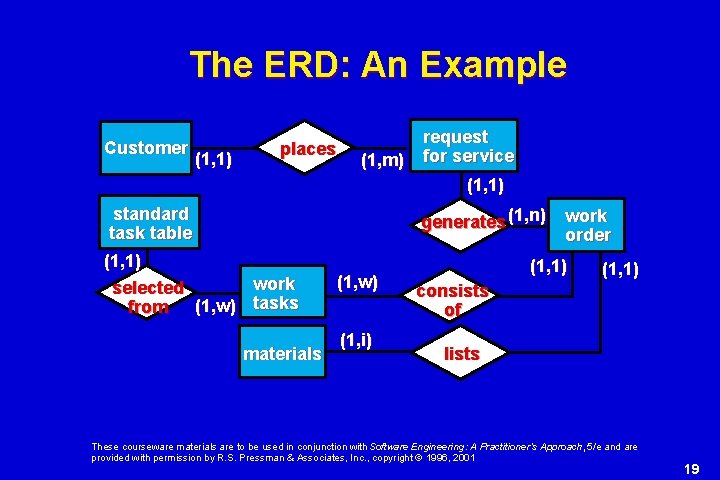 The ERD: An Example

Customer

(1,1)

places

(1,m)

request for service

(1,1)

standard task table

generates

(1,n)

work order

(1,1)

(1,1)

(1,1)

selected from

(1,w)

work tasks

(1,w)

consists of

materials

(1,i)

lists

These courseware materials are to be used in conjunction with Software Engineering: A Practitioner's Approach, 5/e and are provided with permission by R.S. Pressman & Associates, Inc., copyright © 1996, 2001

19